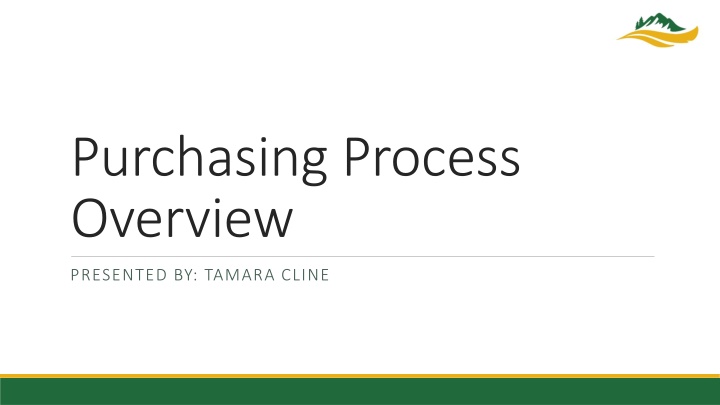 Purchasing Process Overview

PRESENTED BY: TAMARA CLINE